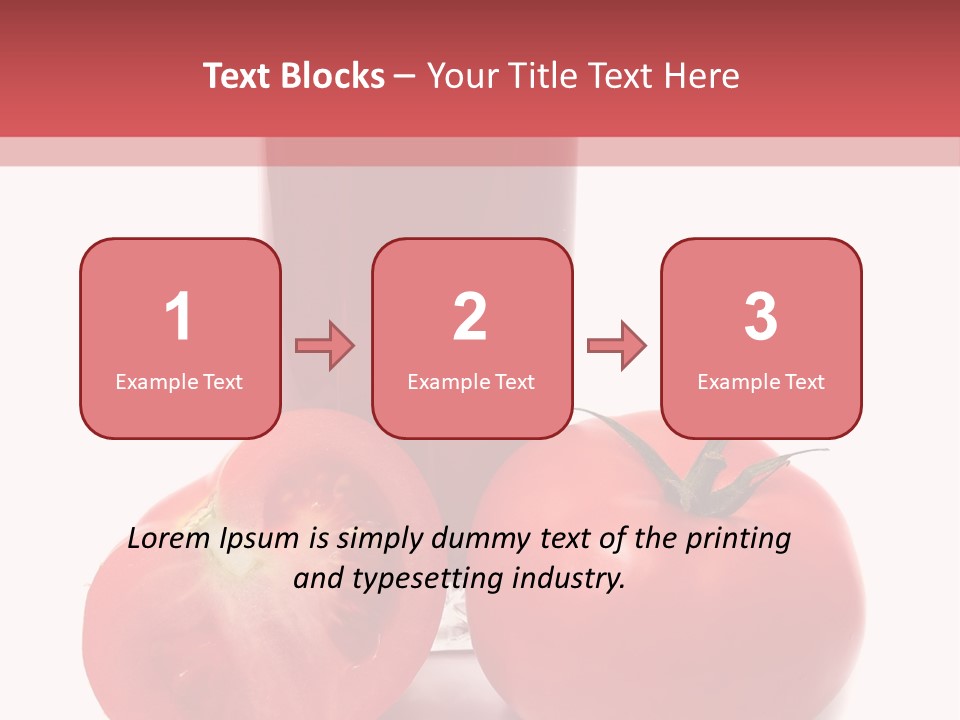 Text Blocks – Your Title Text Here

1
Example Text

2
Example Text

3
Example Text

Lorem Ipsum is simply dummy text of the printing and typesetting industry.